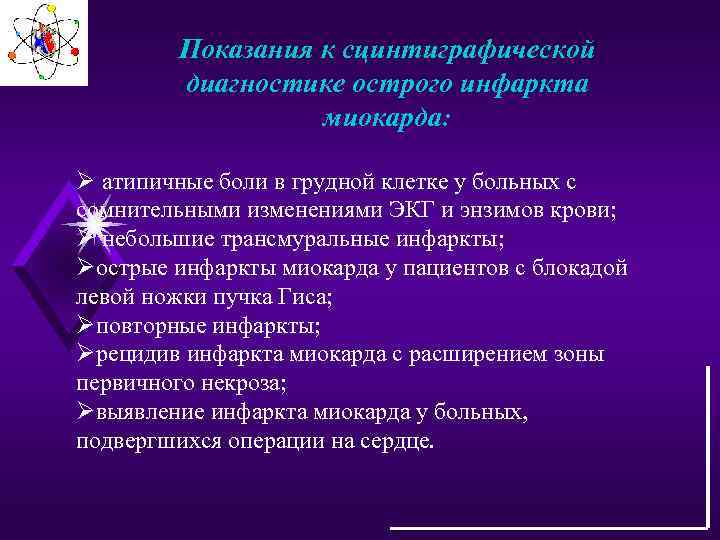 Показания к сцинтиграфической диагностике острого инфаркта миокарда:

➢ атипичные боли в грудной клетке у больных с сомнительными изменениями ЭКГ и энзимов крови;
➢ небольшие трансмуральные инфаркты;
➢острые инфаркты миокарда у пациентов с блокадой левой ножки пучка Гиса;
➢повторные инфаркты;
➢рецидив инфаркта миокарда с расширением зоны первичного некроза;
➢выявление инфаркта миокарда у больных, подвергшихся операции на сердце.